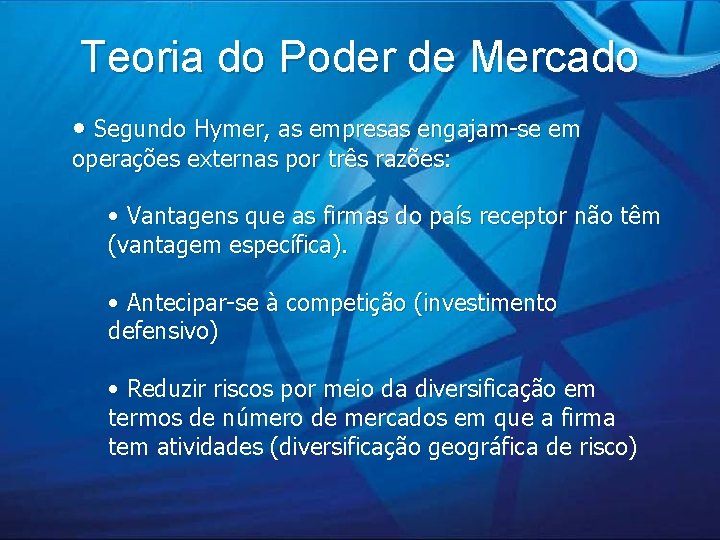 Teoria do Poder de Mercado

• Segundo Hymer, as empresas engajam-se em operações externas por três razões:

• Vantagens que as firmas do país receptor não têm (vantagem específica).

• Antecipar-se à competição (investimento defensivo)

• Reduzir riscos por meio da diversificação em termos de número de mercados em que a firma tem atividades (diversificação geográfica de risco)